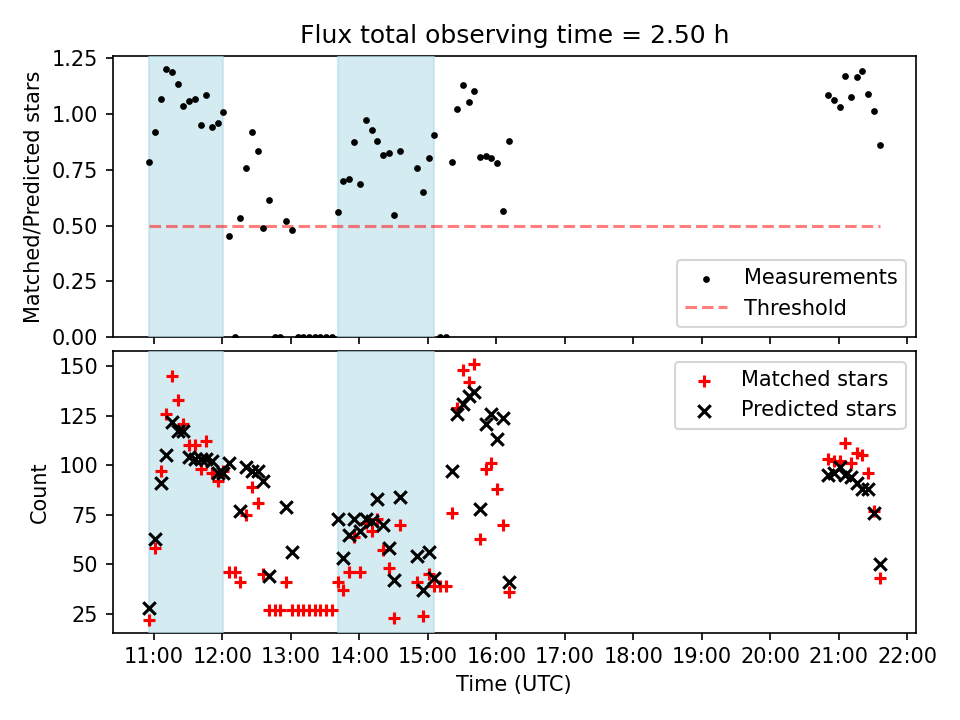 Flux total observing time = 2.50 h

Matched/Predicted stars

1.25
1.00
0.75
0.50
0.25
0.00

Measurements
Threshold

Count

150
125
100
75
50
25

Matched stars
Predicted stars

11:00 12:00 13:00 14:00 15:00 16:00 17:00 18:00 19:00 20:00 21:00 22:00

Time (UTC)